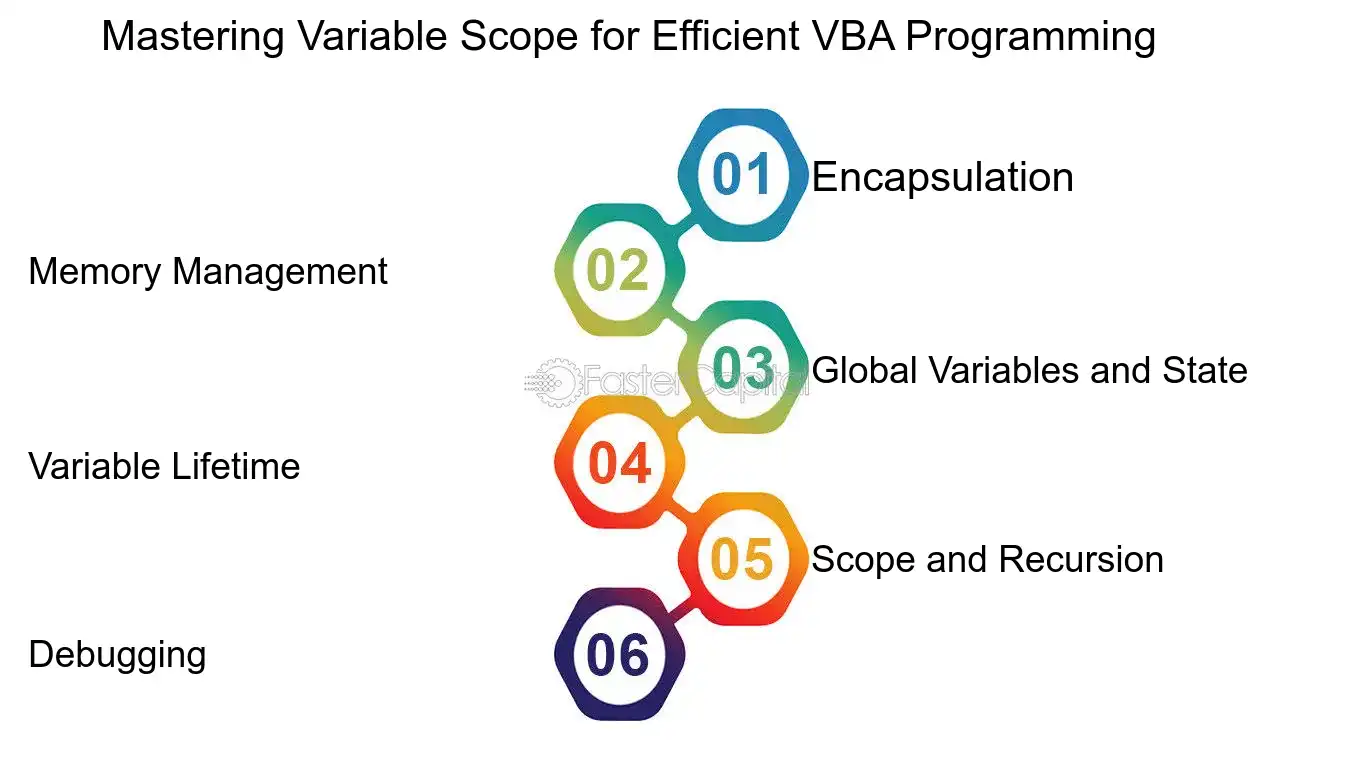 Mastering Variable Scope for Efficient VBA Programming

01 Encapsulation

02 Memory Management

03 Global Variables and State

FasterCapital

04 Variable Lifetime

05 Scope and Recursion

06 Debugging